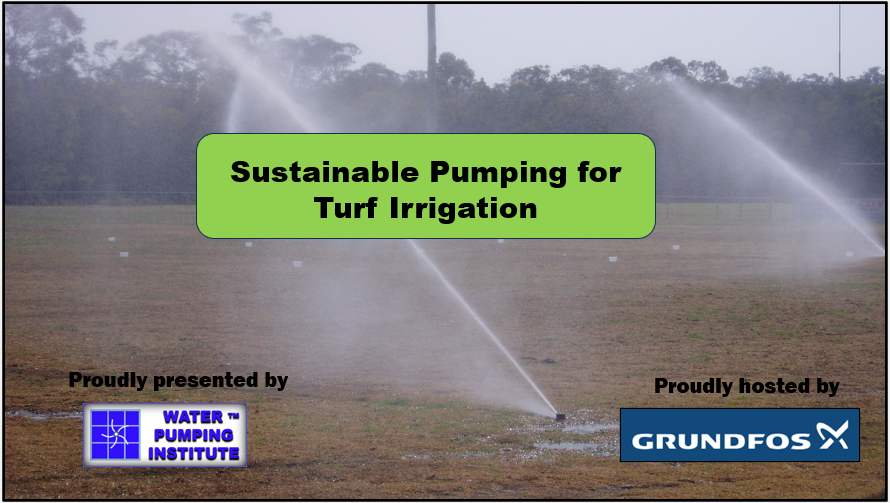 Sustainable Pumping for Turf Irrigation

Proudly presented by

WATER ™
PUMPING
INSTITUTE

Proudly hosted by

GRUNDFOS